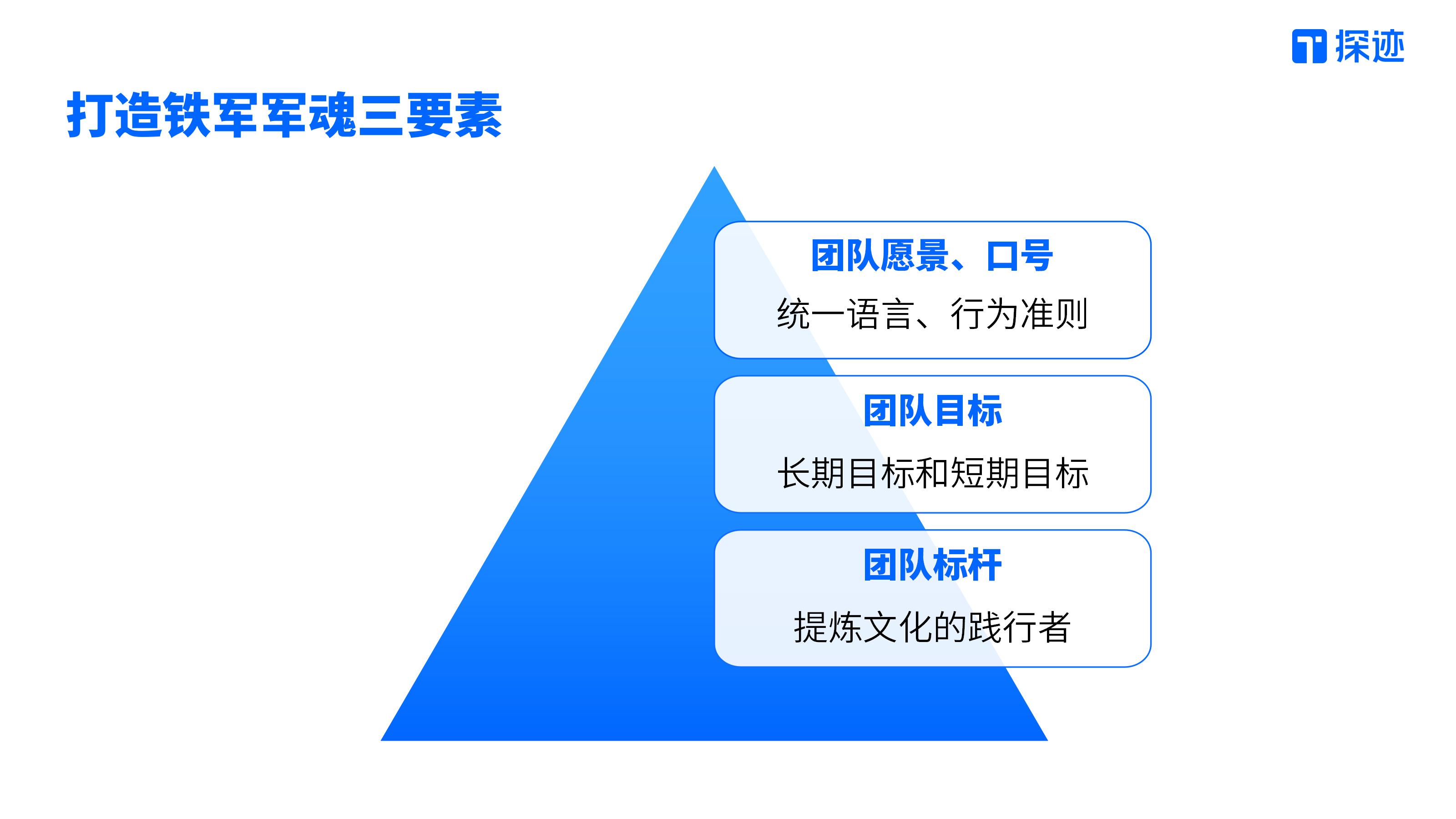 探迹

打造铁军军魂三要素

团队愿景、口号

统一语言、行为准则

团队目标

长期目标和短期目标

团队标杆

提炼文化的践行者